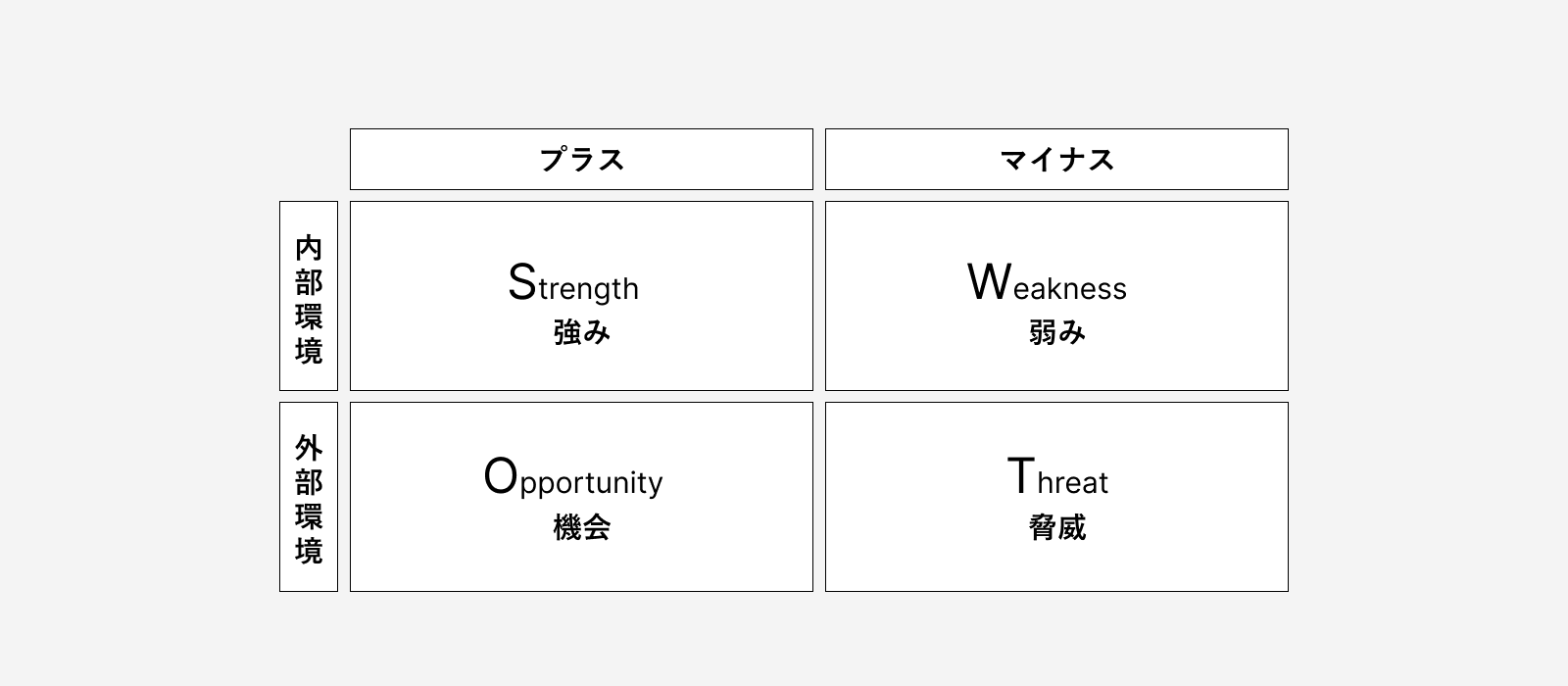 | | プラス | マイナス |
|---|---|---|
| 内部環境 | Strength 強み | Weakness 弱み |
| 外部環境 | Opportunity 機会 | Threat 脅威 |